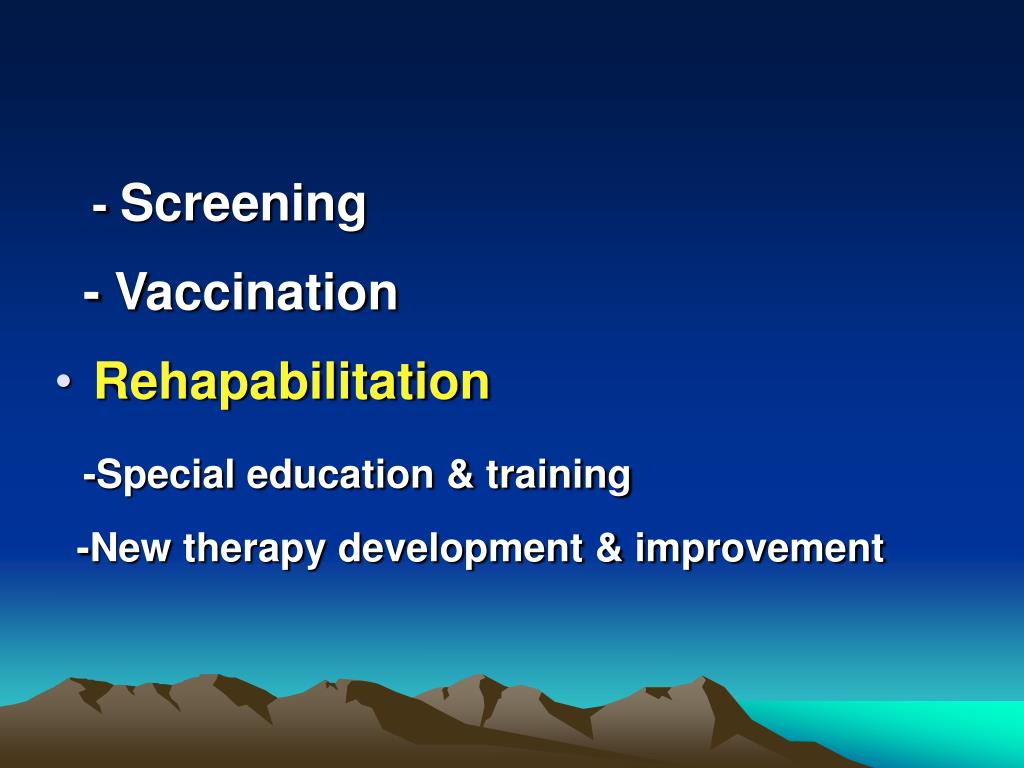 - Screening

- Vaccination

• Rehapabilitation

-Special education & training

-New therapy development & improvement